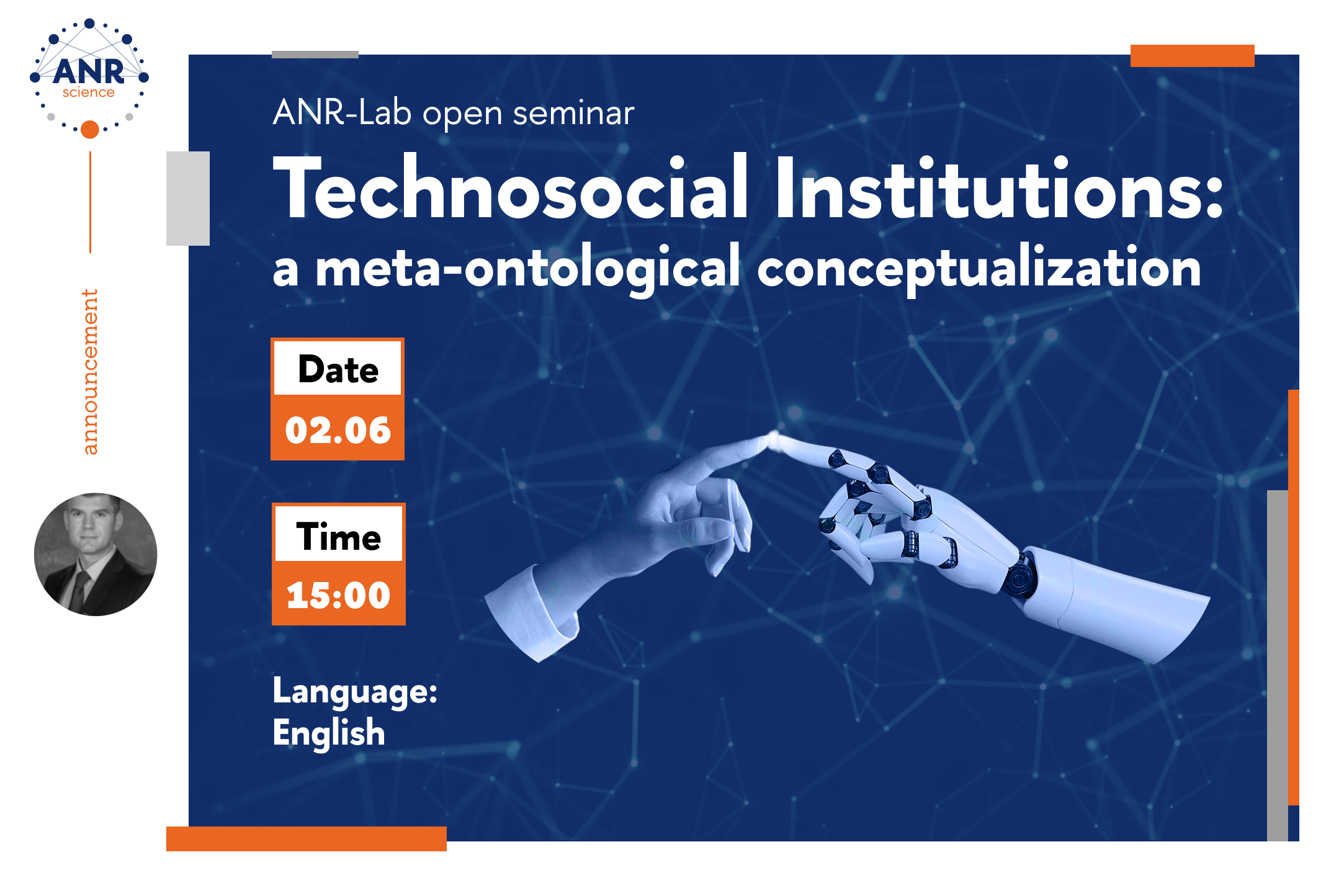 ANR
science

announcement

ANR-Lab open seminar

Technosocial Institutions:
a meta-ontological conceptualization

Date
02.06

Time
15:00

Language:
English